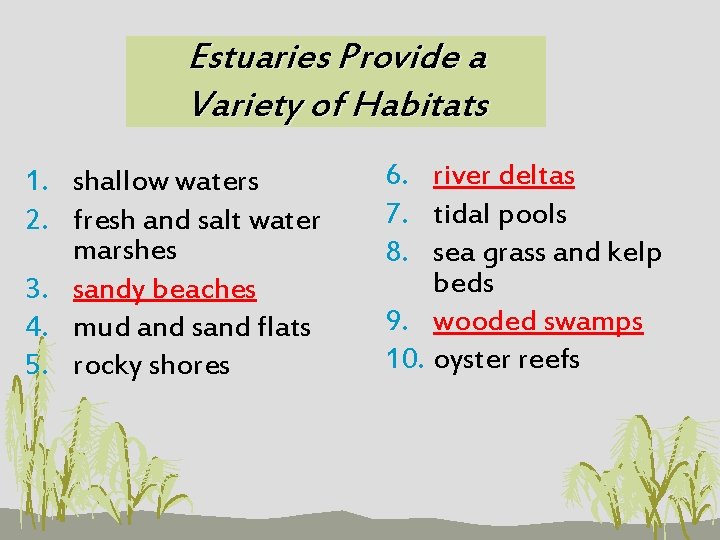 Estuaries Provide a Variety of Habitats

1. shallow waters
2. fresh and salt water marshes
3. sandy beaches
4. mud and sand flats
5. rocky shores

6. river deltas
7. tidal pools
8. sea grass and kelp beds
9. wooded swamps
10. oyster reefs